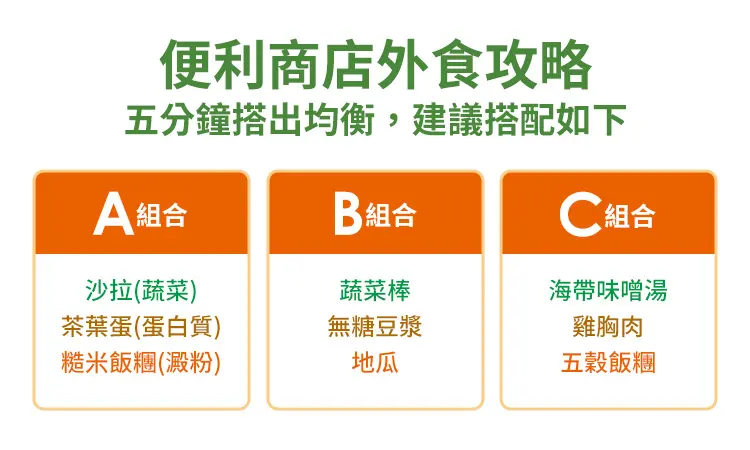 便利商店外食攻略
五分鐘搭出均衡，建議搭配如下

A組合
沙拉(蔬菜)
茶葉蛋(蛋白質)
糙米飯糰(澱粉)

B組合
蔬菜棒
無糖豆漿
地瓜

C組合
海帶味噌湯
雞胸肉
五穀飯糰